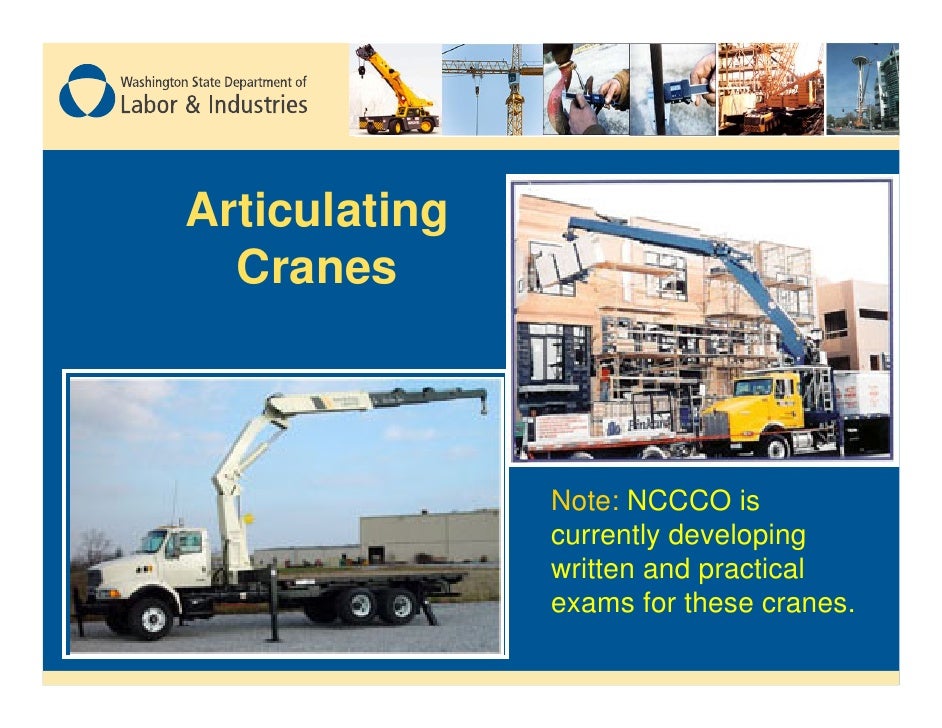 Washington State Department of
Labor & Industries

Articulating Cranes

Note: NCCCO is currently developing written and practical exams for these cranes.